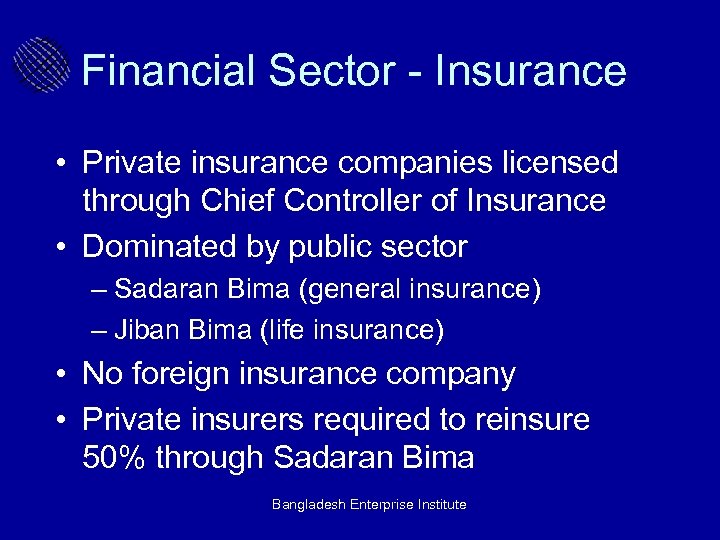 Financial Sector - Insurance

• Private insurance companies licensed through Chief Controller of Insurance
• Dominated by public sector
– Sadaran Bima (general insurance)
– Jiban Bima (life insurance)
• No foreign insurance company
• Private insurers required to reinsure 50% through Sadaran Bima

Bangladesh Enterprise Institute